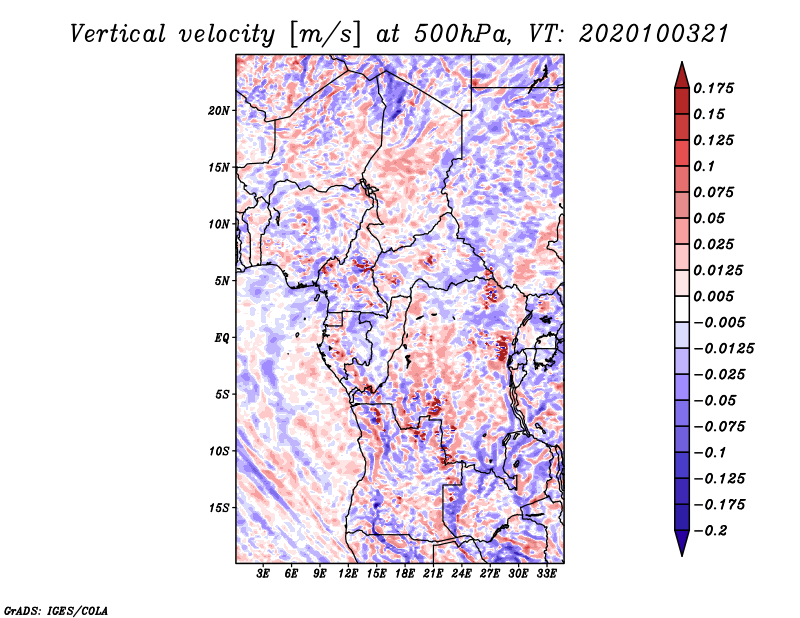 Vertical velocity [m/s] at 500hPa, VT: 2020100321

20N
15N
10N
5N
EQ
5S
10S
15S

3E 6E 9E 12E 15E 18E 21E 24E 27E 30E 33E

0.175
0.15
0.125
0.1
0.075
0.05
0.025
0.0125
0.005
−0.005
−0.0125
−0.025
−0.05
−0.075
−0.1
−0.125
−0.175
−0.2

GrADS: IGES/COLA